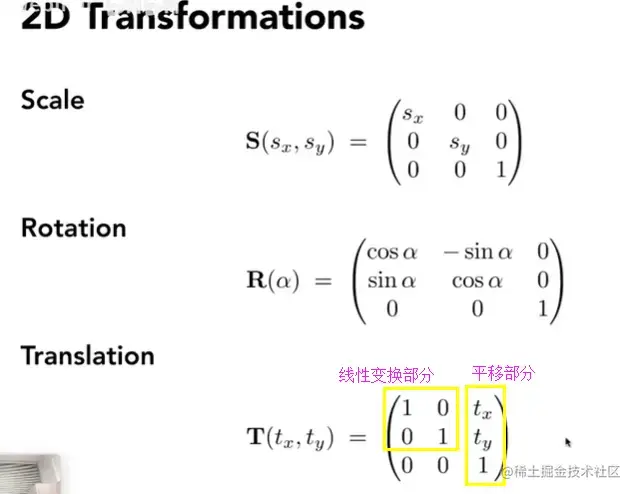 2D Transformations

Scale

$\mathbf{S}(s_x, s_y) = \begin{pmatrix} s_x & 0 & 0 \\ 0 & s_y & 0 \\ 0 & 0 & 1 \end{pmatrix}$

Rotation

$\mathbf{R}(\alpha) = \begin{pmatrix} \cos\alpha & -\sin\alpha & 0 \\ \sin\alpha & \cos\alpha & 0 \\ 0 & 0 & 1 \end{pmatrix}$

Translation

线性变换部分

平移部分

$\mathbf{T}(t_x, t_y) = \begin{pmatrix} 1 & 0 & t_x \\ 0 & 1 & t_y \\ 0 & 0 & 1 \end{pmatrix}$

@稀土掘金技术社区